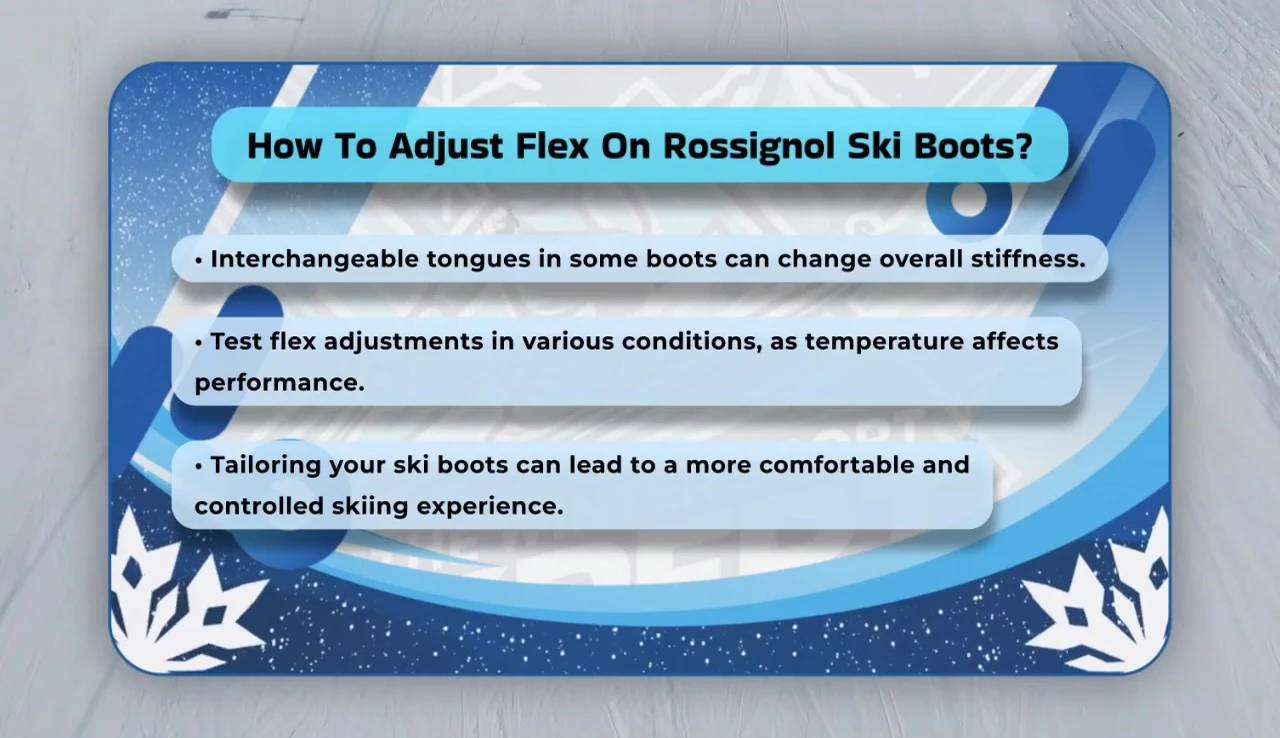 How To Adjust Flex On Rossignol Ski Boots?

• Interchangeable tongues in some boots can change overall stiffness.

• Test flex adjustments in various conditions, as temperature affects performance.

• Tailoring your ski boots can lead to a more comfortable and controlled skiing experience.